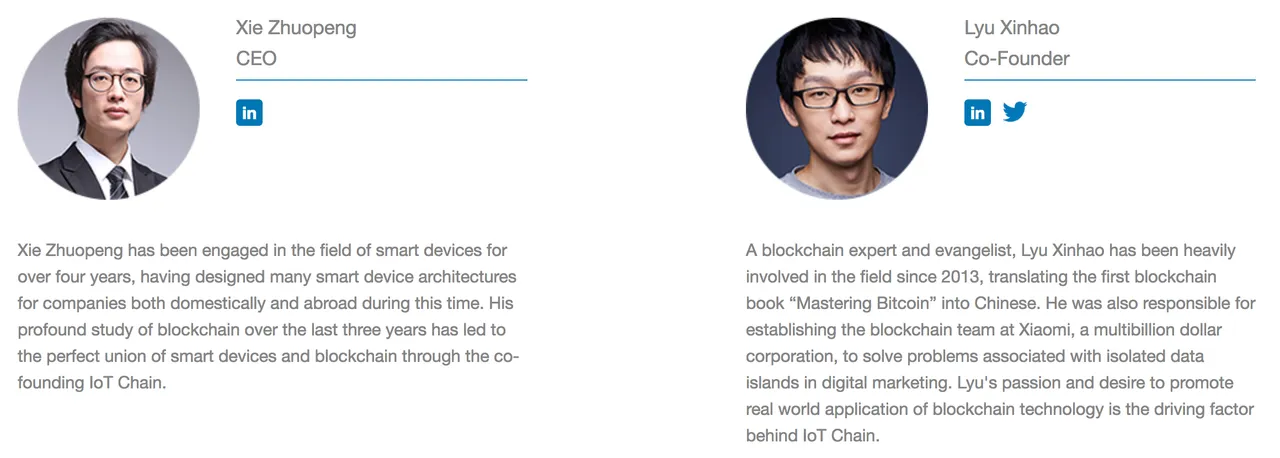 Xie Zhuopeng
CEO

in

Xie Zhuopeng has been engaged in the field of smart devices for over four years, having designed many smart device architectures for companies both domestically and abroad during this time. His profound study of blockchain over the last three years has led to the perfect union of smart devices and blockchain through the co-founding IoT Chain.

Lyu Xinhao
Co-Founder

in

A blockchain expert and evangelist, Lyu Xinhao has been heavily involved in the field since 2013, translating the first blockchain book “Mastering Bitcoin” into Chinese. He was also responsible for establishing the blockchain team at Xiaomi, a multibillion dollar corporation, to solve problems associated with isolated data islands in digital marketing. Lyu's passion and desire to promote real world application of blockchain technology is the driving factor behind IoT Chain.